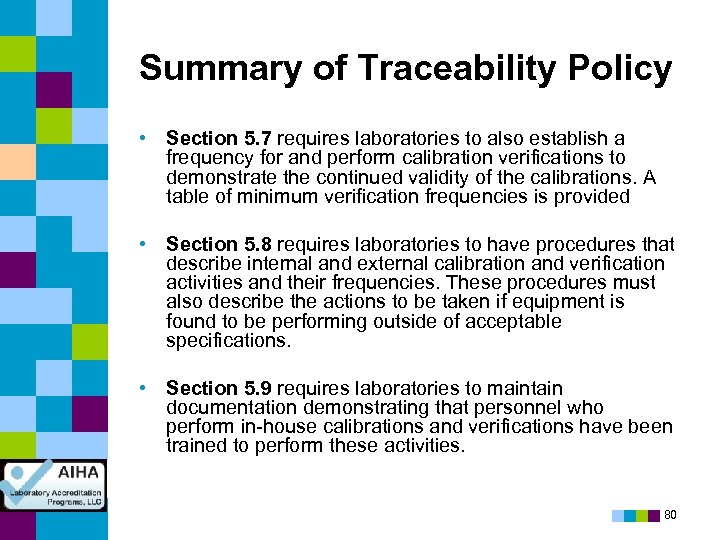 Summary of Traceability Policy

• Section 5.7 requires laboratories to also establish a frequency for and perform calibration verifications to demonstrate the continued validity of the calibrations. A table of minimum verification frequencies is provided

• Section 5.8 requires laboratories to have procedures that describe internal and external calibration and verification activities and their frequencies. These procedures must also describe the actions to be taken if equipment is found to be performing outside of acceptable specifications.

• Section 5.9 requires laboratories to maintain documentation demonstrating that personnel who perform in-house calibrations and verifications have been trained to perform these activities.

AIHA
Laboratory Accreditation Programs, LLC

80